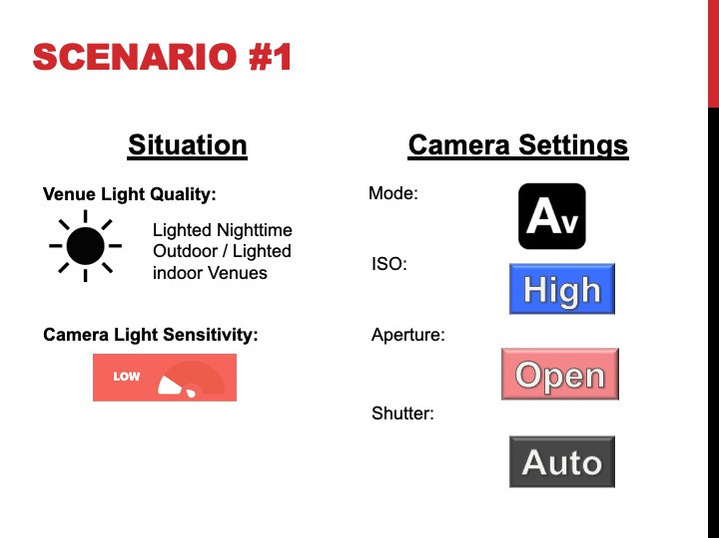 SCENARIO #1

Situation

Venue Light Quality:

Lighted Nighttime Outdoor / Lighted indoor Venues

Camera Light Sensitivity:

LOW

Camera Settings

Mode:

Av

ISO:

High

Aperture:

Open

Shutter:

Auto